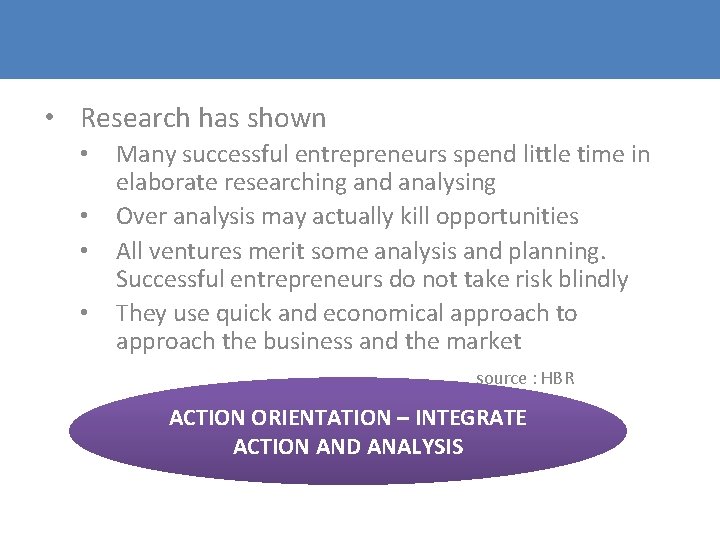 • Research has shown
• Many successful entrepreneurs spend little time in elaborate researching and analysing
• Over analysis may actually kill opportunities
• All ventures merit some analysis and planning. Successful entrepreneurs do not take risk blindly
• They use quick and economical approach to approach the business and the market

source : HBR

ACTION ORIENTATION – INTEGRATE ACTION AND ANALYSIS